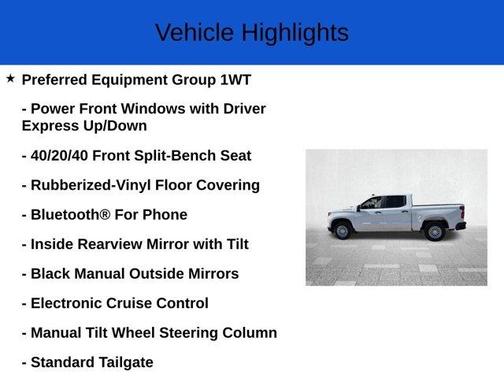 Vehicle Highlights

★ Preferred Equipment Group 1WT

- Power Front Windows with Driver Express Up/Down

- 40/20/40 Front Split-Bench Seat

- Rubberized-Vinyl Floor Covering

- Bluetooth® For Phone

- Inside Rearview Mirror with Tilt

- Black Manual Outside Mirrors

- Electronic Cruise Control

- Manual Tilt Wheel Steering Column

- Standard Tailgate